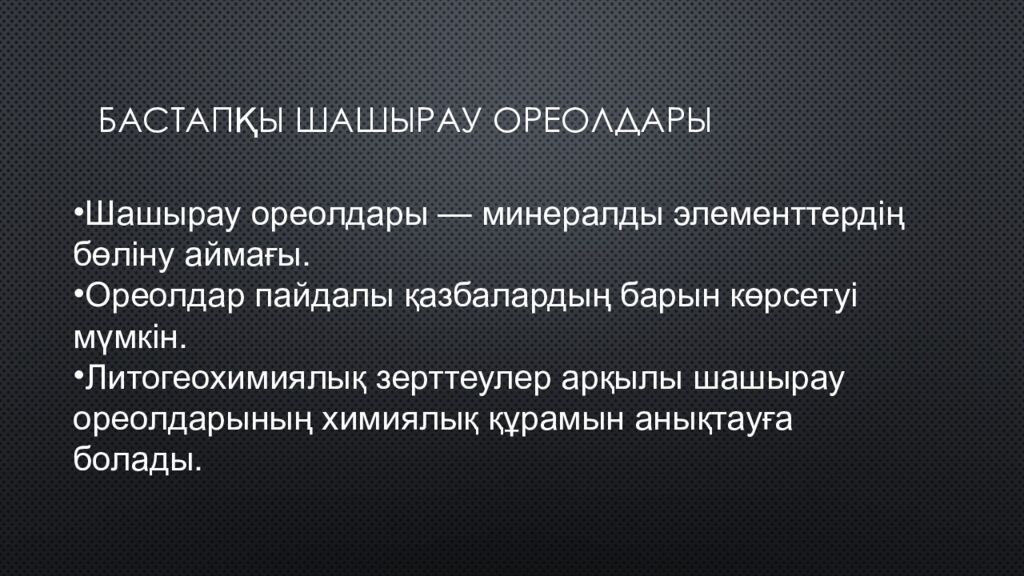 БАСТАПҚЫ ШАШЫРАУ ОРЕОЛДАРЫ

•Шашырау ореолдары — минералды элементтердің бөліну аймағы.
•Ореолдар пайдалы қазбалардың барын көрсетуі мүмкін.
•Литогеохимиялық зерттеулер арқылы шашырау ореолдарының химиялық құрамын анықтауға болады.